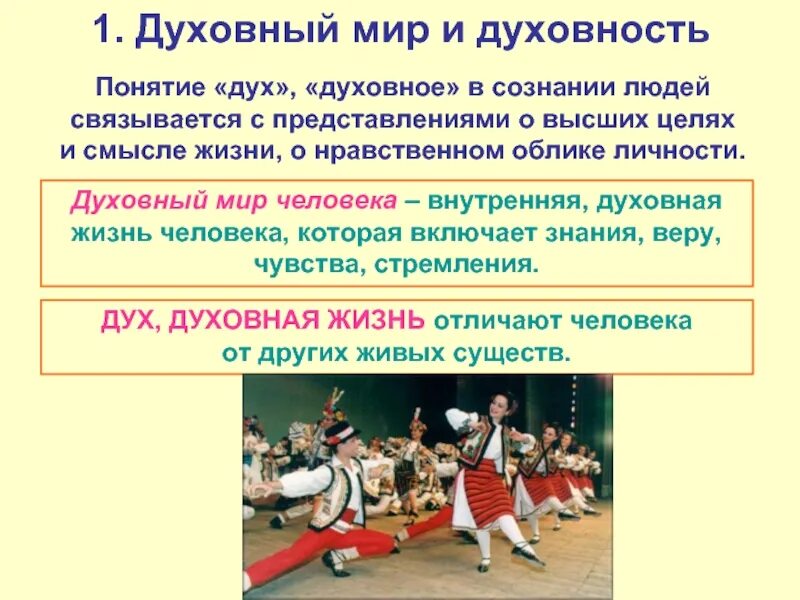 1. Духовный мир и духовность

Понятие «дух», «духовное» в сознании людей связывается с представлениями о высших целях и смысле жизни, о нравственном облике личности.

Духовный мир человека – внутренняя, духовная жизнь человека, которая включает знания, веру, чувства, стремления.

ДУХ, ДУХОВНАЯ ЖИЗНЬ отличают человека от других живых существ.